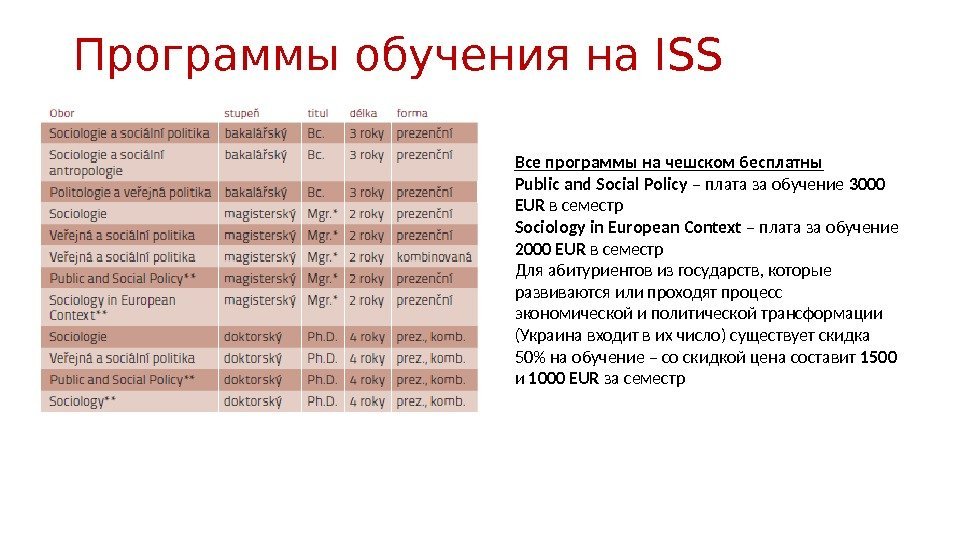 Программы обучения на ISS

| Obor | stupeň | titul | délka | forma |
|---|---|---|---|---|
| Sociologie a sociální politika | bakalářský | Bc. | 3 roky | prezenční |
| Sociologie a sociální antropologie | bakalářský | Bc. | 3 roky | prezenční |
| Politologie a veřejná politika | bakalářský | Bc. | 3 roky | prezenční |
| Sociologie | magisterský | Mgr.* | 2 roky | prezenční |
| Veřejná a sociální politika | magisterský | Mgr.* | 2 roky | prezenční |
| Veřejná a sociální politika | magisterský | Mgr.* | 2 roky | kombinovaná |
| Public and Social Policy** | magisterský | Mgr.* | 2 roky | prezenční |
| Sociology in European Context** | magisterský | Mgr.* | 2 roky | prezenční |
| Sociologie | doktorský | Ph.D. | 4 roky | prez., komb. |
| Veřejná a sociální politika | doktorský | Ph.D. | 4 roky | prez., komb. |
| Public and Social Policy** | doktorský | Ph.D. | 4 roky | prez., komb. |
| Sociology** | doktorský | Ph.D. | 4 roky | prez., komb. |

Все программы на чешском бесплатны
Public and Social Policy – плата за обучение 3000 EUR в семестр
Sociology in European Context – плата за обучение 2000 EUR в семестр
Для абитуриентов из государств, которые развиваются или проходят процесс экономической и политической трансформации (Украина входит в их число) существует скидка 50% на обучение – со скидкой цена составит 1500 и 1000 EUR за семестр